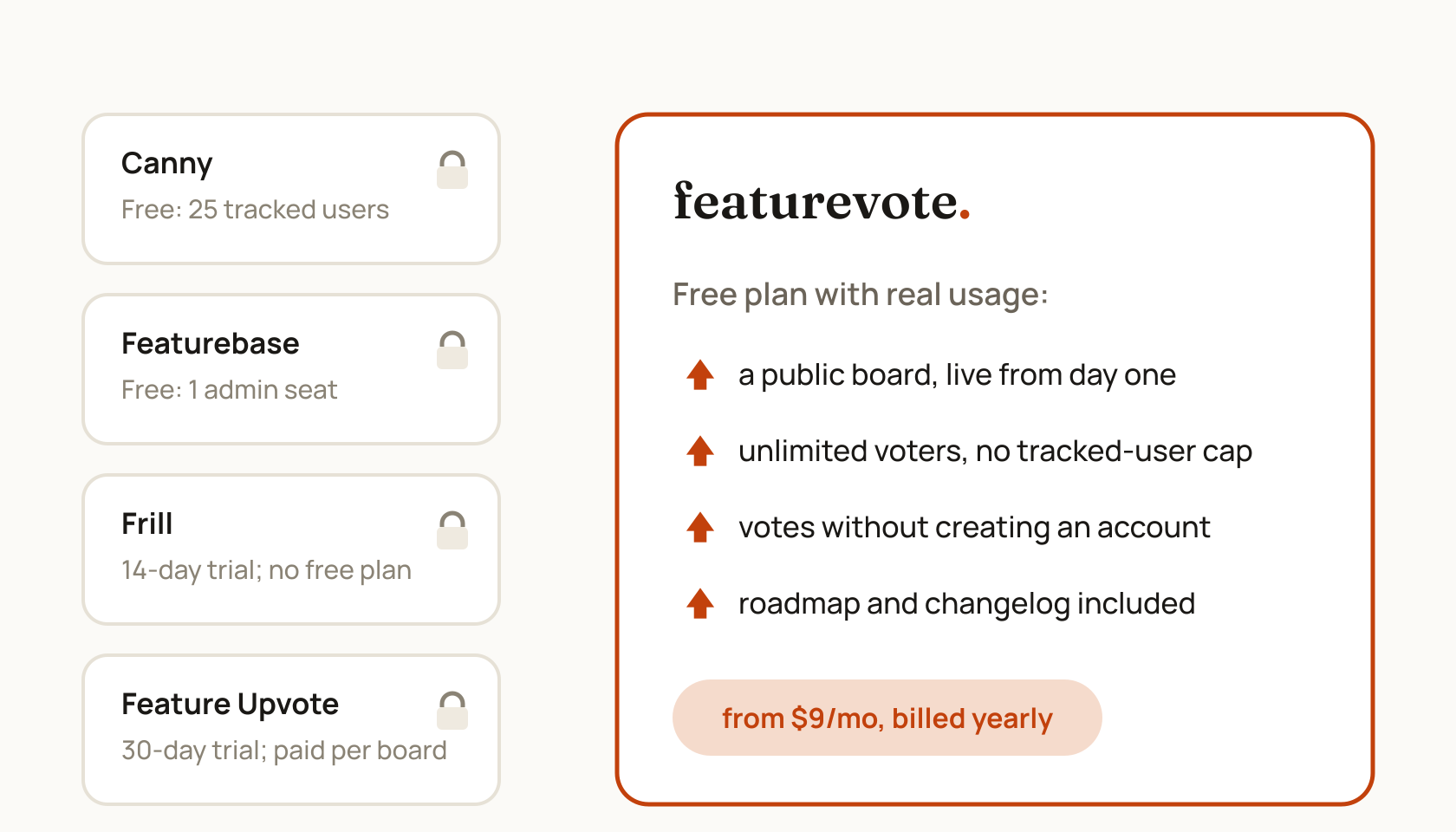 Canny
Free: 25 tracked users

Featurebase
Free: 1 admin seat

Frill
14-day trial; no free plan

Feature Upvote
30-day trial; paid per board

featurevote.

Free plan with real usage:

a public board, live from day one

unlimited voters, no tracked-user cap

votes without creating an account

roadmap and changelog included

from $9/mo, billed yearly